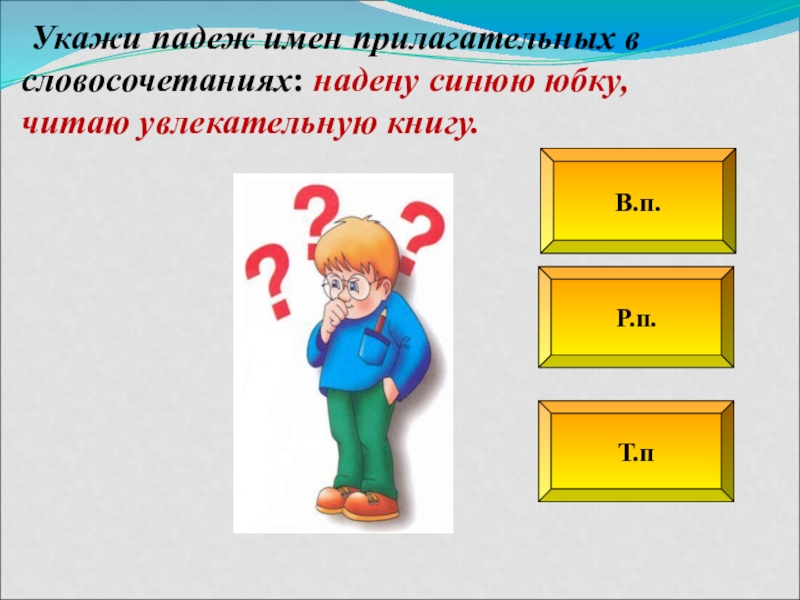 Укажи падеж имен прилагательных в словосочетаниях: надену синюю юбку, читаю увлекательную книгу.

В.п.

Р.п.

Т.п